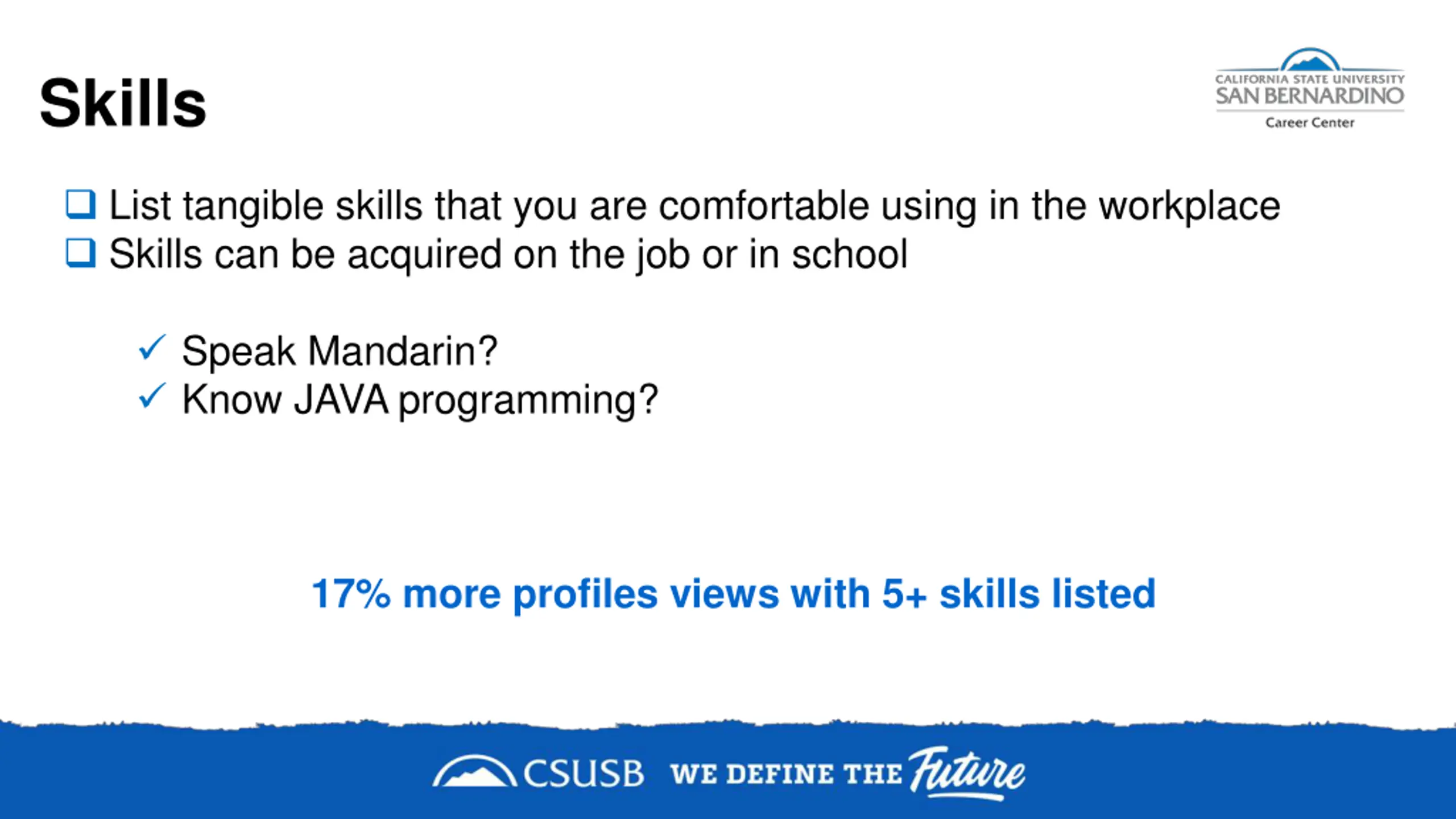 Skills

CALIFORNIA STATE UNIVERSITY
SAN BERNARDINO
Career Center

❑ List tangible skills that you are comfortable using in the workplace
❑ Skills can be acquired on the job or in school

✓ Speak Mandarin?
✓ Know JAVA programming?

17% more profiles views with 5+ skills listed

CSUSB WE DEFINE THE Future